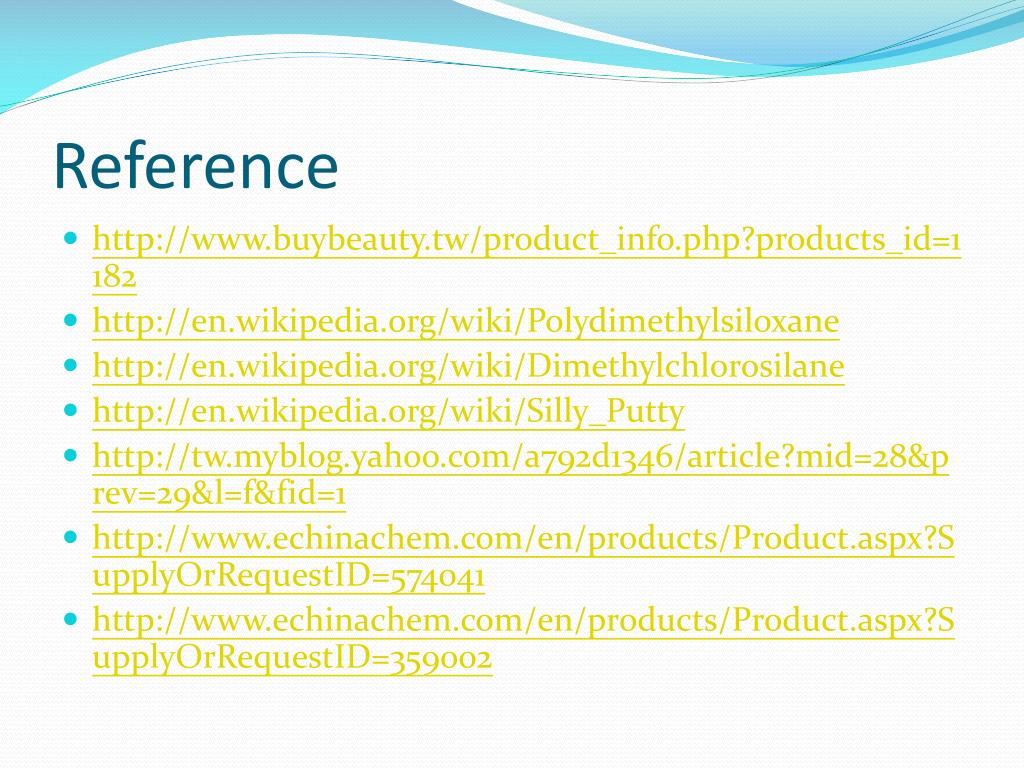 Reference

- http://www.buybeauty.tw/product_info.php?products_id=1182
- http://en.wikipedia.org/wiki/Polydimethylsiloxane
- http://en.wikipedia.org/wiki/Dimethylchlorosilane
- http://en.wikipedia.org/wiki/Silly_Putty
- http://tw.myblog.yahoo.com/a792d1346/article?mid=28&prev=29&l=f&fid=1
- http://www.echinachem.com/en/products/Product.aspx?SupplyOrRequestID=574041
- http://www.echinachem.com/en/products/Product.aspx?SupplyOrRequestID=359002